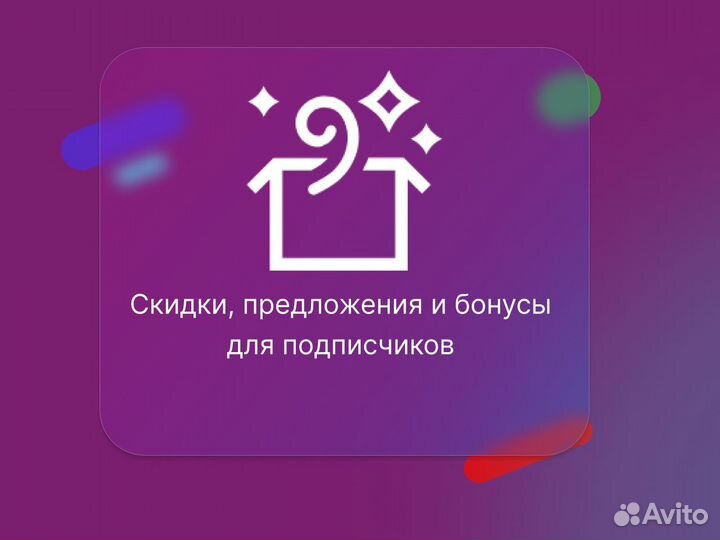 Скидки, предложения и бонусы для подписчиков

Avito